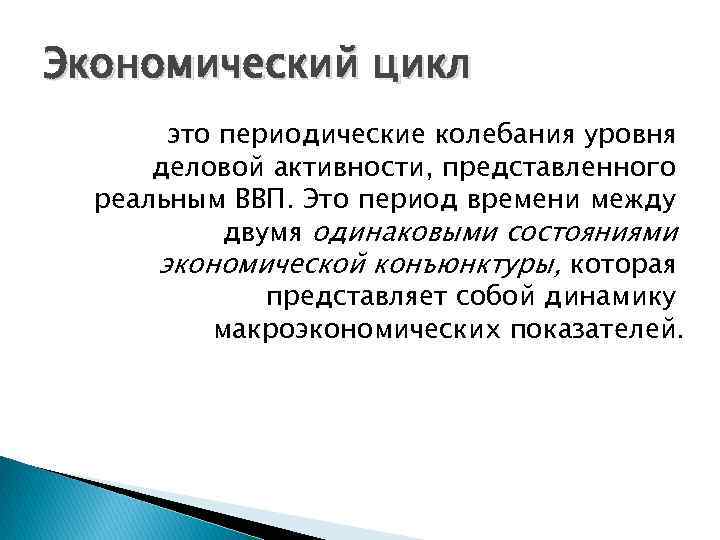 Экономический цикл

это периодические колебания уровня деловой активности, представленного реальным ВВП. Это период времени между двумя одинаковыми состояниями экономической конъюнктуры, которая представляет собой динамику макроэкономических показателей.